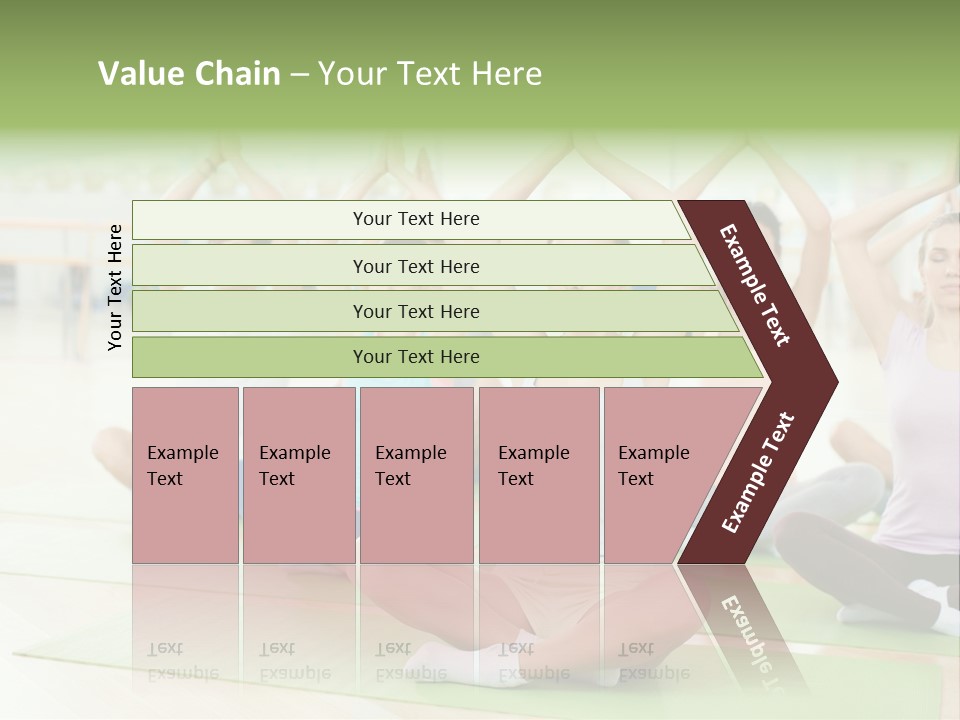 Value Chain – Your Text Here

Your Text Here

Your Text Here

Your Text Here

Your Text Here

Your Text Here

Example Text

Example Text

Example Text

Example Text

Example Text

Example Text

Example Text